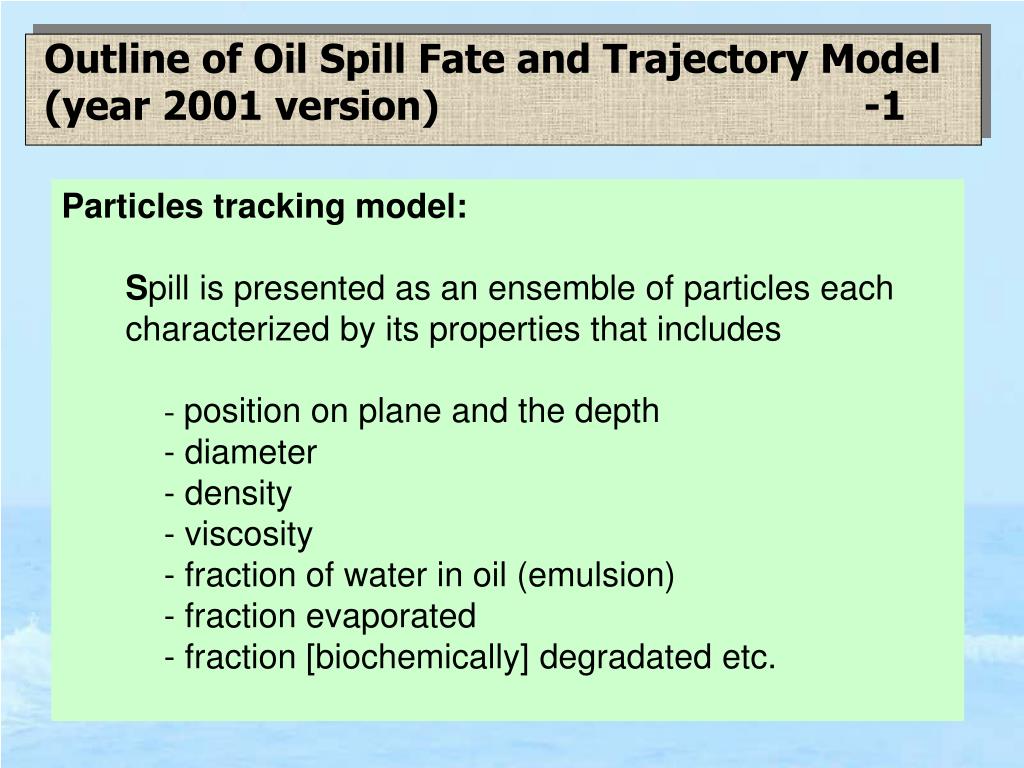 Outline of Oil Spill Fate and Trajectory Model (year 2001 version) -1

Particles tracking model:

Spill is presented as an ensemble of particles each characterized by its properties that includes

- position on plane and the depth
- diameter
- density
- viscosity
- fraction of water in oil (emulsion)
- fraction evaporated
- fraction [biochemically] degradated etc.